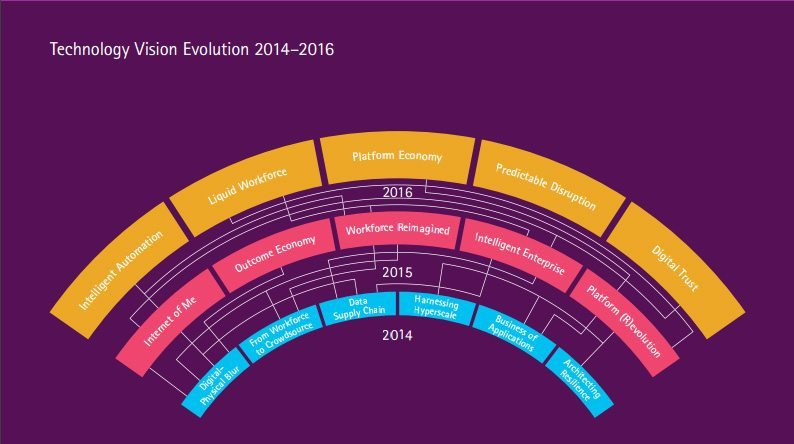 Technology Vision Evolution 2014–2016

Intelligent Automation
Liquid Workforce
Platform Economy
Predictable Disruption
Digital Trust

2016

Internet of Me
Outcome Economy
Workforce Reimagined
Intelligent Enterprise
Platform (R)evolution

2015

Digital-Physical Blur
From Workforce to Crowdsource
Data Supply Chain
Harnessing Hyperscale
Business of Applications
Architecting Resilience

2014